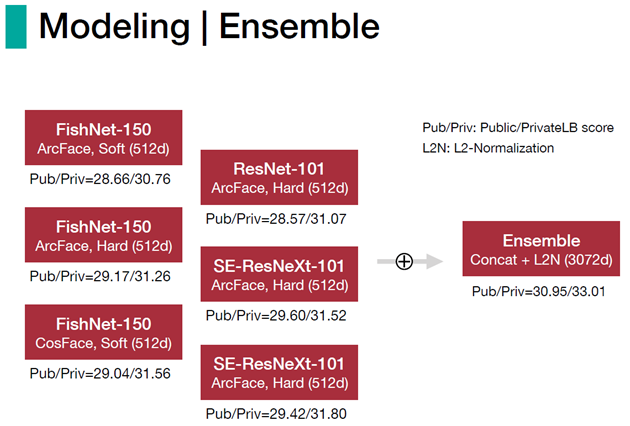 Modeling | Ensemble

FishNet-150
ArcFace, Soft (512d)
Pub/Priv=28.66/30.76

FishNet-150
ArcFace, Hard (512d)
Pub/Priv=29.17/31.26

FishNet-150
CosFace, Soft (512d)
Pub/Priv=29.04/31.56

ResNet-101
ArcFace, Hard (512d)
Pub/Priv=28.57/31.07

SE-ResNeXt-101
ArcFace, Hard (512d)
Pub/Priv=29.60/31.52

SE-ResNeXt-101
ArcFace, Hard (512d)
Pub/Priv=29.42/31.80

Pub/Priv: Public/PrivateLB score
L2N: L2-Normalization

$\oplus$

Ensemble
Concat + L2N (3072d)
Pub/Priv=30.95/33.01